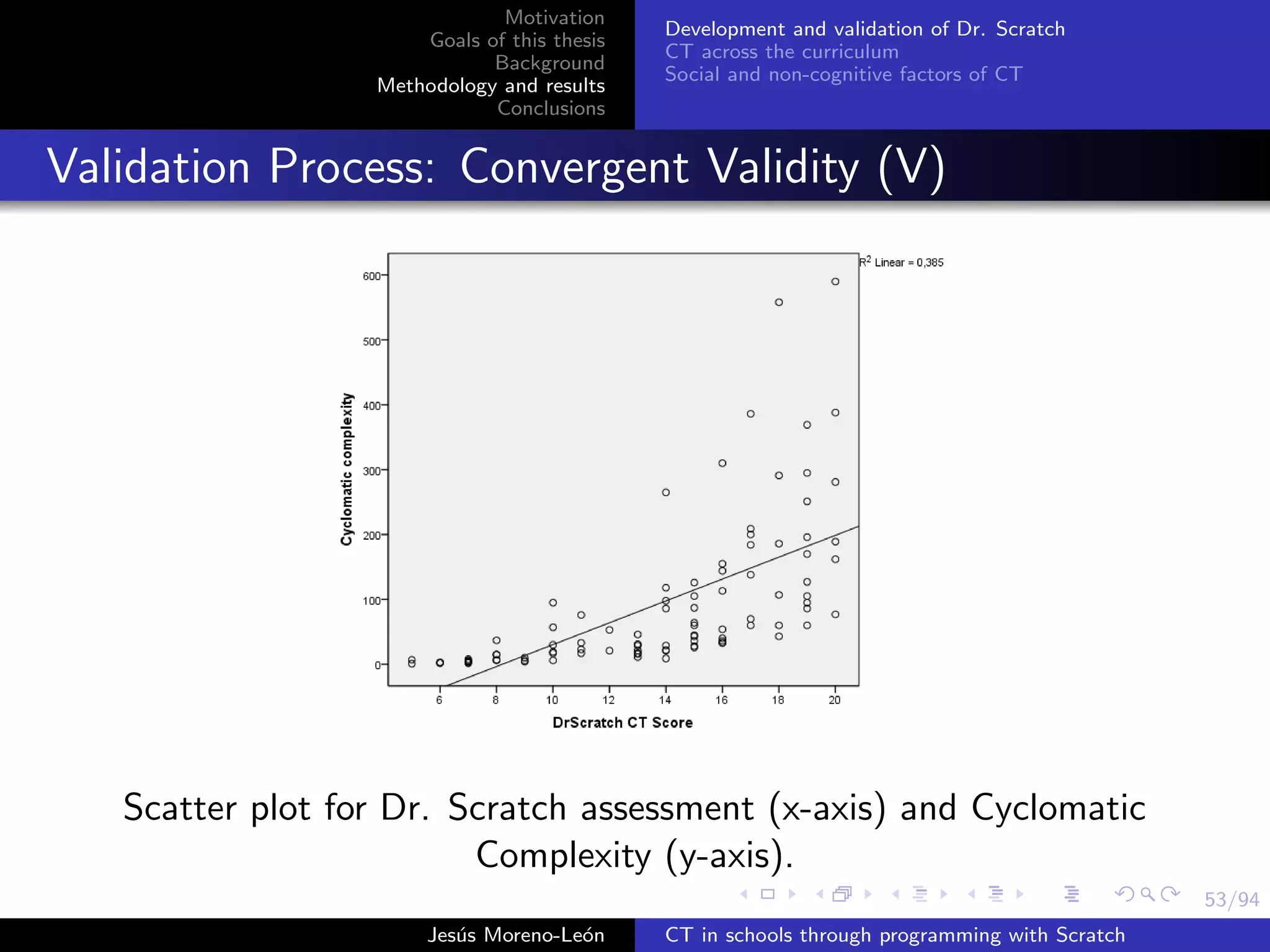 Motivation
Goals of this thesis
Background
Methodology and results
Conclusions

Development and validation of Dr. Scratch
CT across the curriculum
Social and non-cognitive factors of CT

Validation Process: Convergent Validity (V)

$R^2$ Linear = 0,385

Cyclomatic complexity

600
500
400
300
200
100
0

6
8
10
12
14
16
18
20

DrScratch CT Score

Scatter plot for Dr. Scratch assessment (x-axis) and Cyclomatic Complexity (y-axis).

53/94

Jesús Moreno-León

CT in schools through programming with Scratch